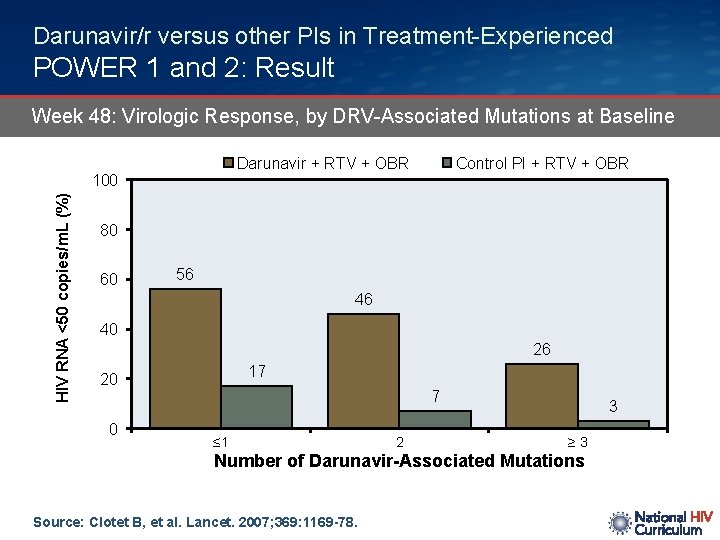 Darunavir/r versus other PIs in Treatment-Experienced
POWER 1 and 2: Result

Week 48: Virologic Response, by DRV-Associated Mutations at Baseline

Darunavir + RTV + OBR
Control PI + RTV + OBR

HIV RNA <50 copies/mL (%)

100
80
60
40
20
0

56
17
46
7
26
3

≤1
2
≥ 3

Number of Darunavir-Associated Mutations

Source: Clotet B, et al. Lancet. 2007;369:1169-78.

National HIV Curriculum